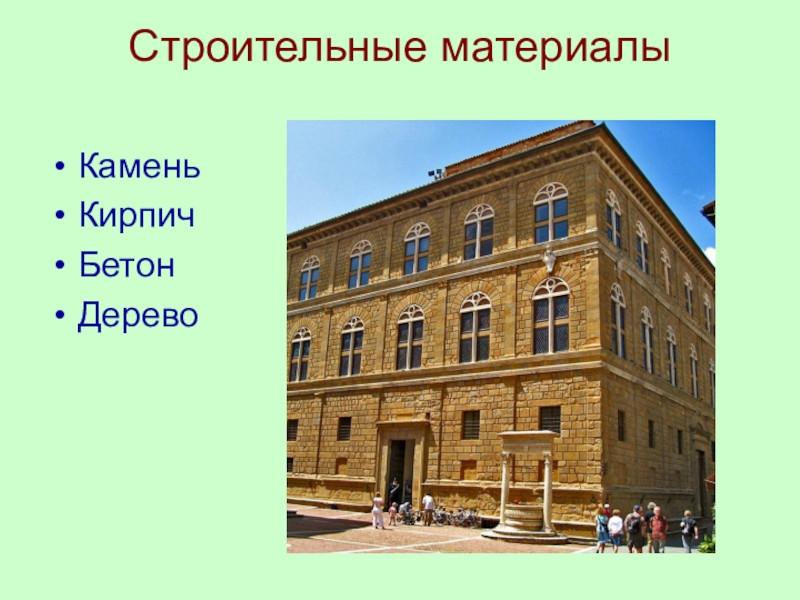 Строительные материалы

• Камень
• Кирпич
• Бетон
• Дерево